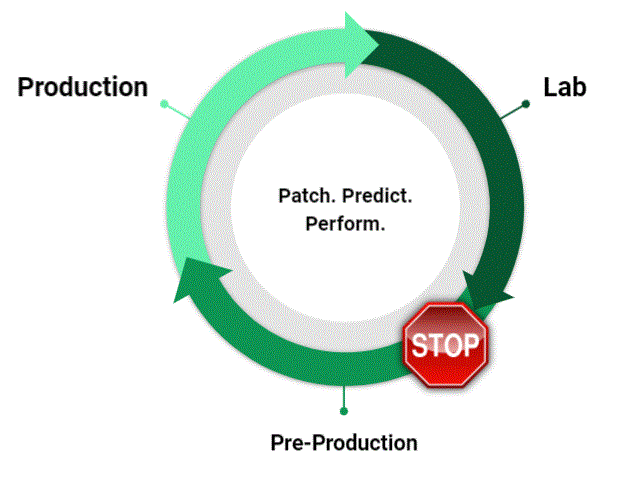 Production

Lab

Patch. Predict. Perform.

STOP

Pre-Production